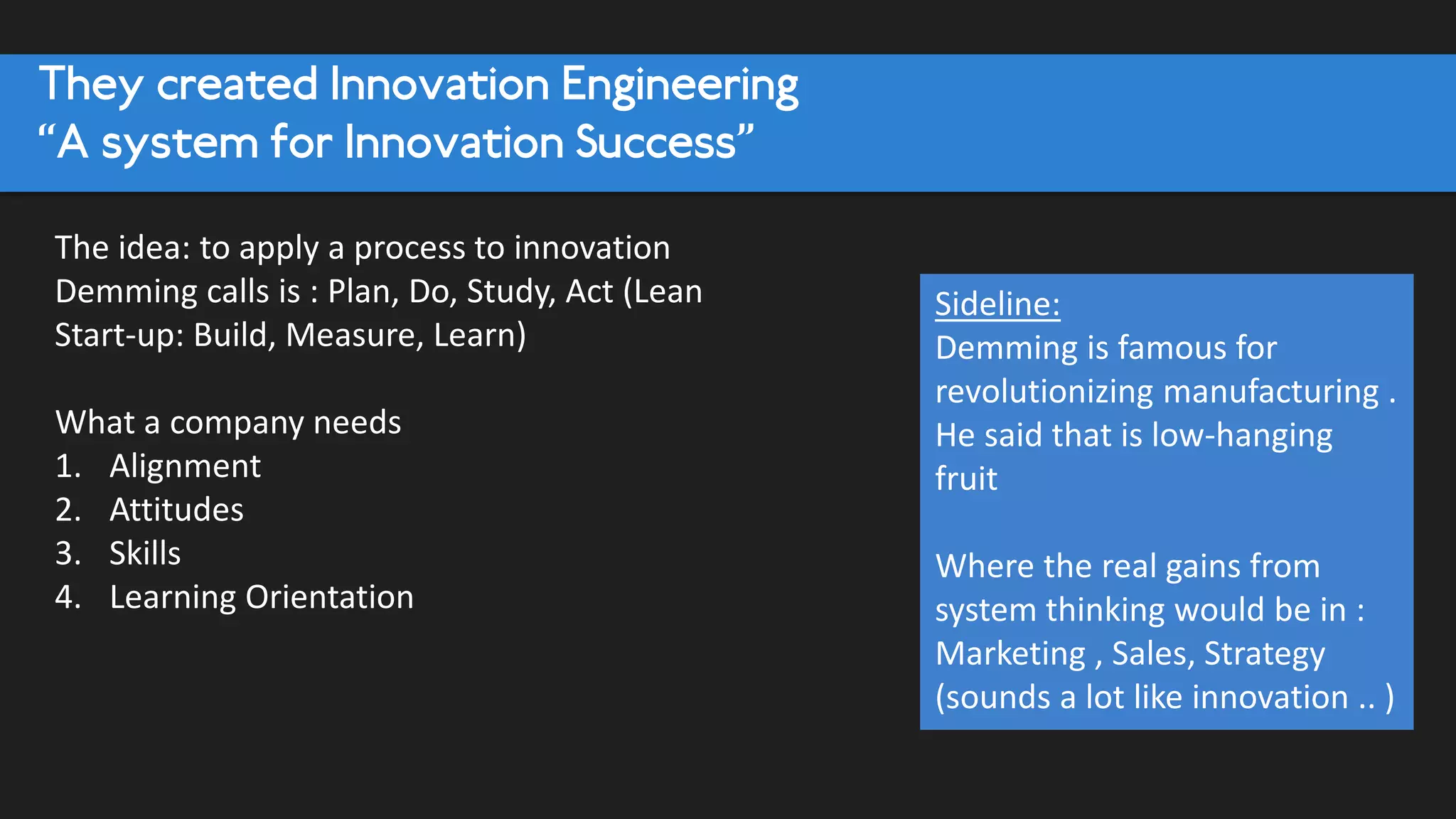 They created Innovation Engineering
“A system for Innovation Success”

The idea: to apply a process to innovation
Demming calls is : Plan, Do, Study, Act (Lean Start-up: Build, Measure, Learn)

What a company needs
1. Alignment
2. Attitudes
3. Skills
4. Learning Orientation

Sideline:
Demming is famous for revolutionizing manufacturing . He said that is low-hanging fruit

Where the real gains from system thinking would be in : Marketing , Sales, Strategy (sounds a lot like innovation .. )